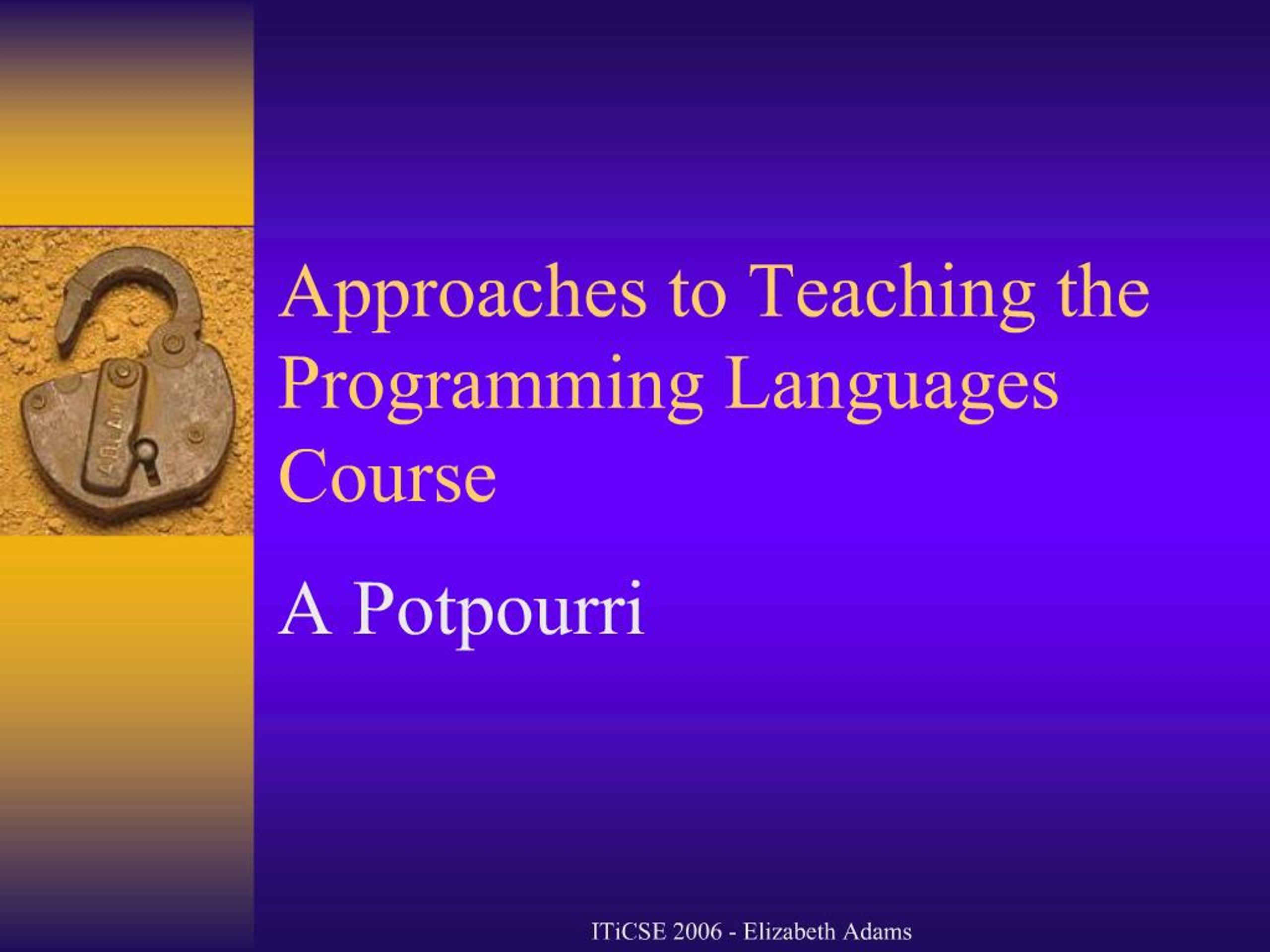 Approaches to Teaching the Programming Languages Course

A Potpourri

ITiCSE 2006 - Elizabeth Adams